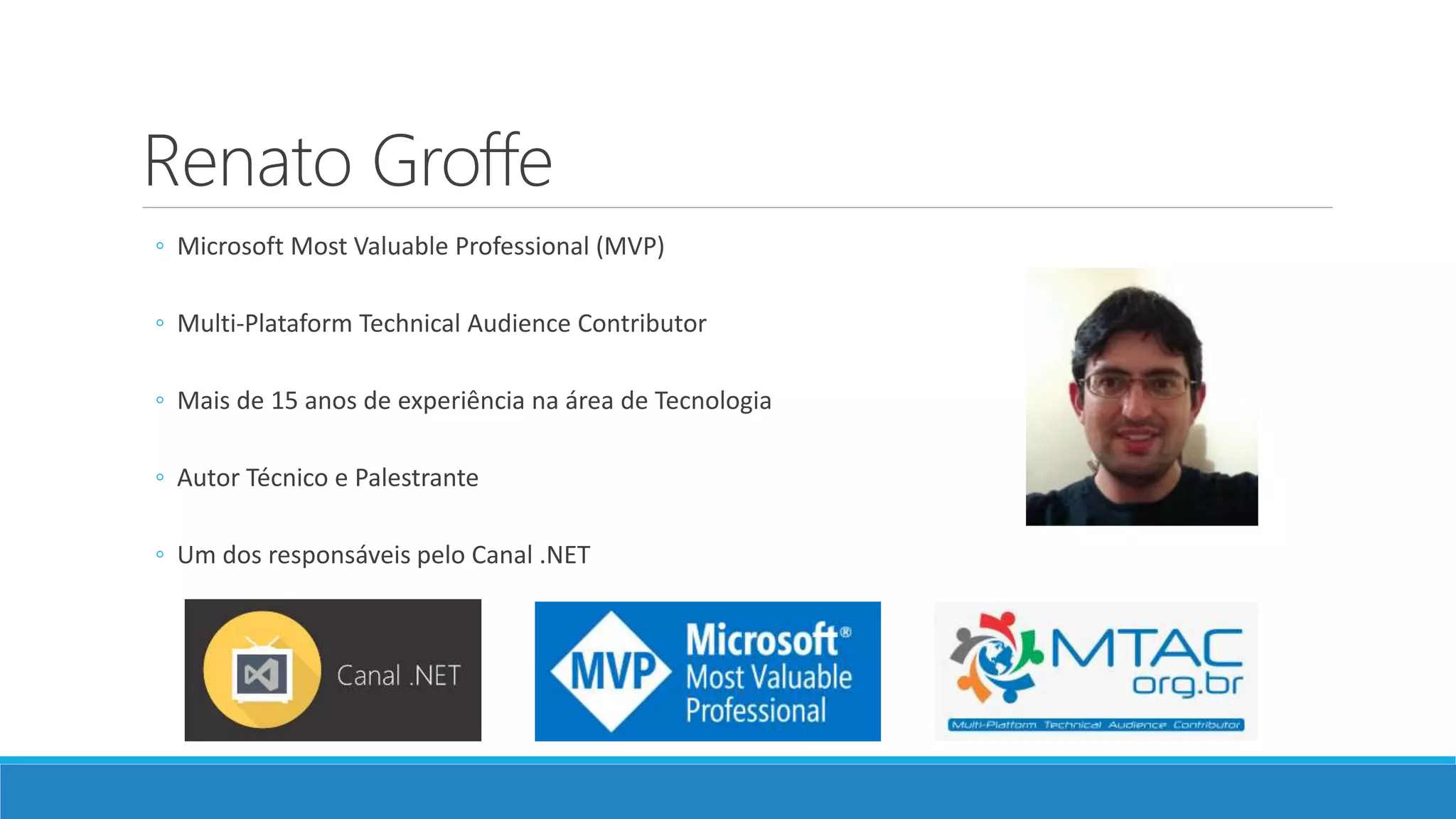 Renato Groffe

◦ Microsoft Most Valuable Professional (MVP)

◦ Multi-Plataform Technical Audience Contributor

◦ Mais de 15 anos de experiência na área de Tecnologia

◦ Autor Técnico e Palestrante

◦ Um dos responsáveis pelo Canal .NET

Canal .NET

MVP Microsoft® Most Valuable Professional

MTAC org.br
Multi-Platform Technical Audience Contributor